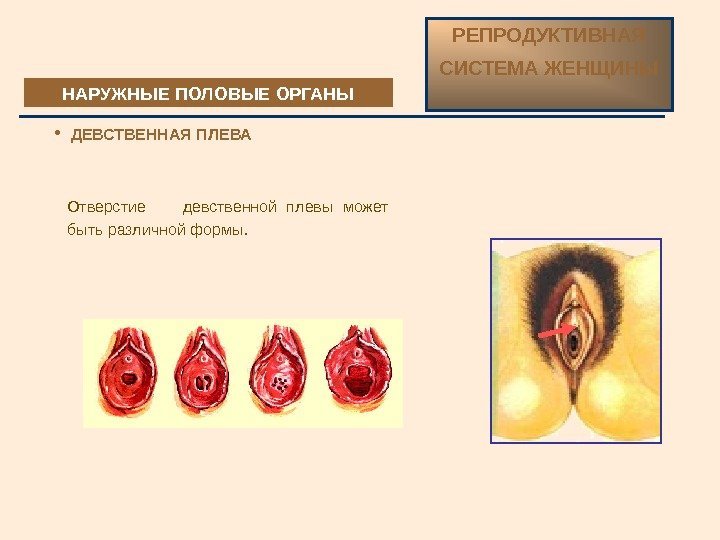 РЕПРОДУКТИВНАЯ СИСТЕМА ЖЕНЩИНЫ

НАРУЖНЫЕ ПОЛОВЫЕ ОРГАНЫ

• ДЕВСТВЕННАЯ ПЛЕВА

Отверстие девственной плевы может быть различной формы.